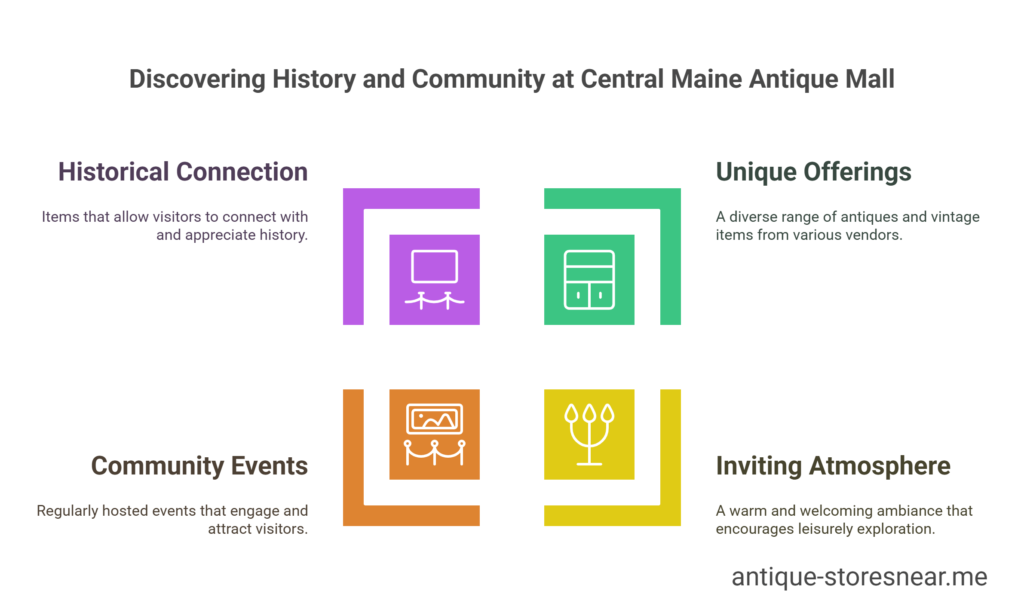 Discovering History and Community at Central Maine Antique Mall

Historical Connection

Items that allow visitors to connect with and appreciate history.

Unique Offerings

A diverse range of antiques and vintage items from various vendors.

Community Events

Regularly hosted events that engage and attract visitors.

Inviting Atmosphere

A warm and welcoming ambiance that encourages leisurely exploration.

antique-storesnear.me